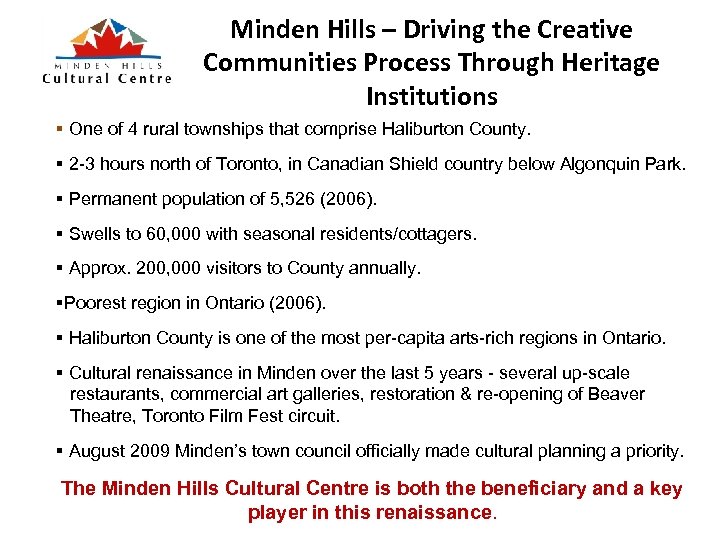 MINDEN HILLS
Cultural Centre

Minden Hills – Driving the Creative Communities Process Through Heritage Institutions

▪ One of 4 rural townships that comprise Haliburton County.

▪ 2-3 hours north of Toronto, in Canadian Shield country below Algonquin Park.

▪ Permanent population of 5,526 (2006).

▪ Swells to 60,000 with seasonal residents/cottagers.

▪ Approx. 200,000 visitors to County annually.

▪Poorest region in Ontario (2006).

▪ Haliburton County is one of the most per-capita arts-rich regions in Ontario.

▪ Cultural renaissance in Minden over the last 5 years - several up-scale restaurants, commercial art galleries, restoration & re-opening of Beaver Theatre, Toronto Film Fest circuit.

▪ August 2009 Minden's town council officially made cultural planning a priority.

The Minden Hills Cultural Centre is both the beneficiary and a key player in this renaissance.